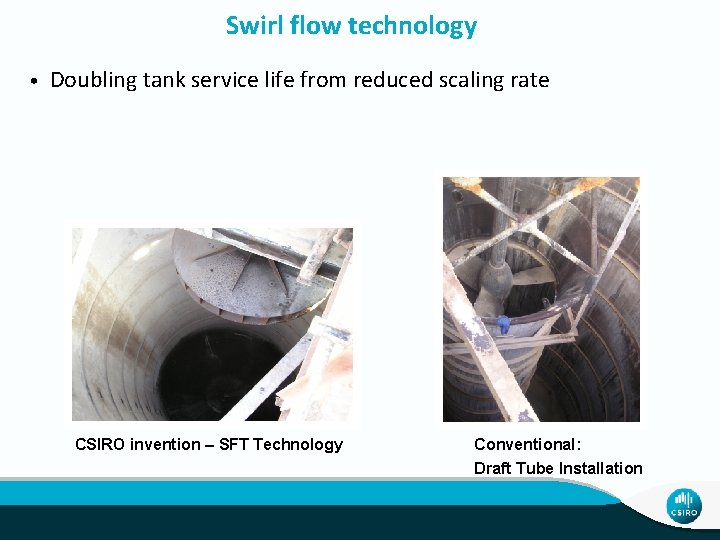 Swirl flow technology

• Doubling tank service life from reduced scaling rate

CSIRO invention – SFT Technology

Conventional:
Draft Tube Installation

CSIRO